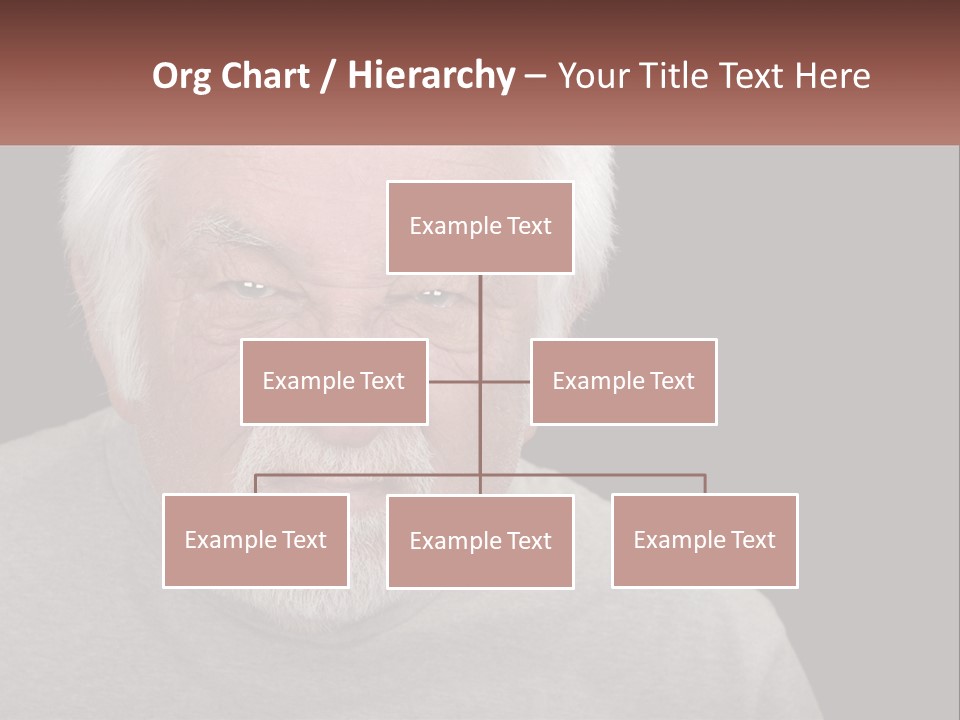 Org Chart / Hierarchy – Your Title Text Here

Example Text

Example Text

Example Text

Example Text

Example Text

Example Text